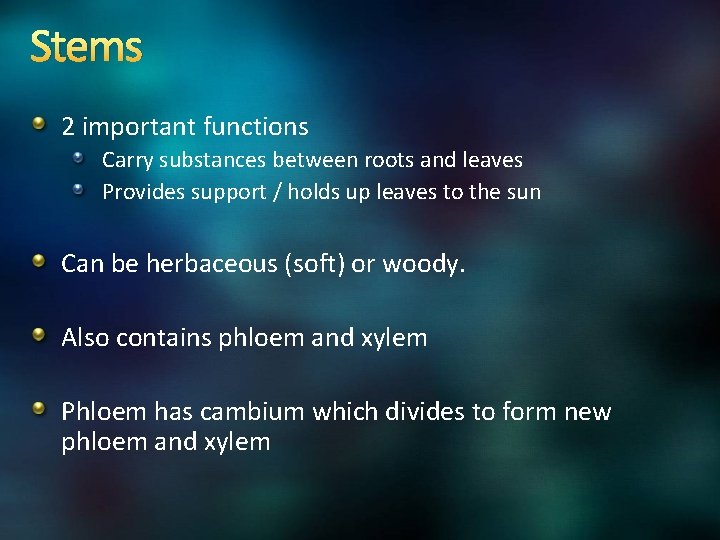 Stems

- 2 important functions
  - Carry substances between roots and leaves
  - Provides support / holds up leaves to the sun

- Can be herbaceous (soft) or woody.

- Also contains phloem and xylem

- Phloem has cambium which divides to form new phloem and xylem